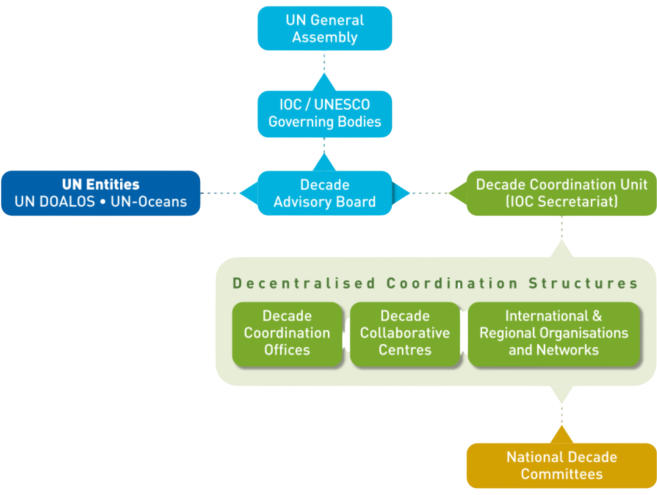 UN General Assembly

IOC / UNESCO Governing Bodies

UN Entities
UN DOALOS • UN-Oceans

Decade Advisory Board

Decade Coordination Unit (IOC Secretariat)

Decentralised Coordination Structures

Decade Coordination Offices

Decade Collaborative Centres

International & Regional Organisations and Networks

National Decade Committees